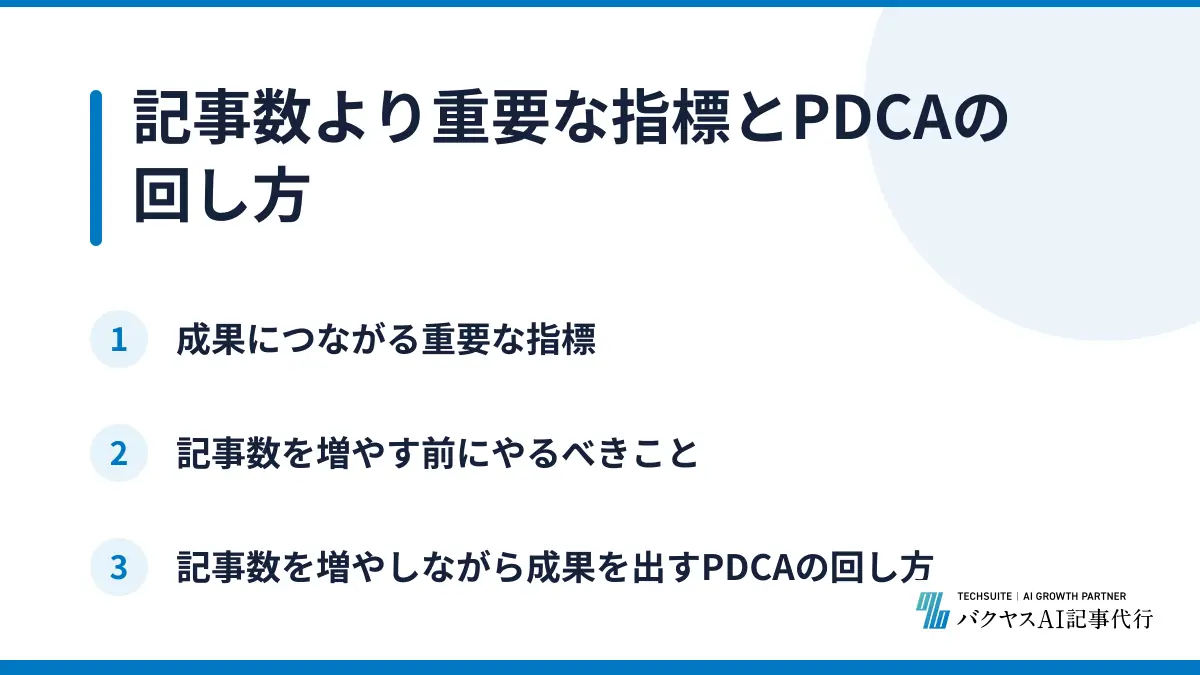 記事数より重要な指標とPDCAの回し方

1 成果につながる重要な指標

2 記事数を増やす前にやるべきこと

3 記事数を増やしながら成果を出すPDCAの回し方

TECHSUITE | AI GROWTH PARTNER
バクヤスAI記事代行